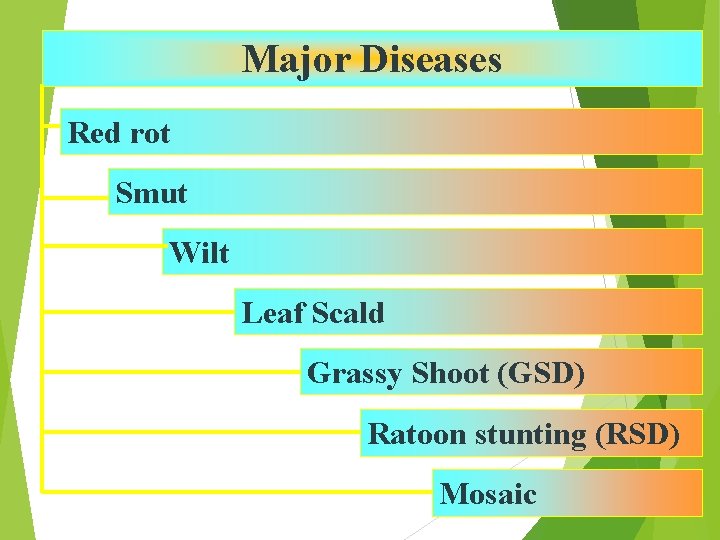 Major Diseases

Red rot

Smut

Wilt

Leaf Scald

Grassy Shoot (GSD)

Ratoon stunting (RSD)

Mosaic